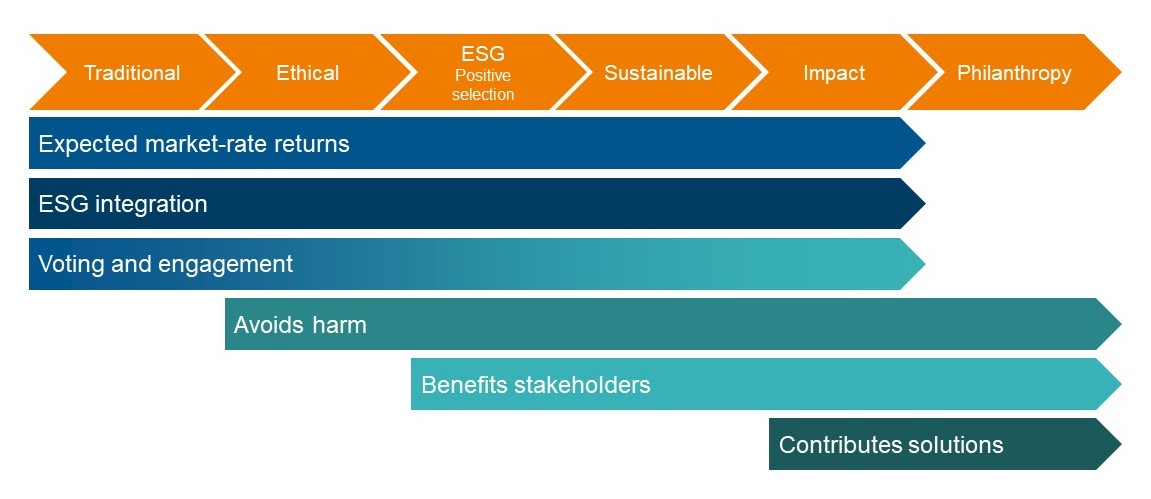 Traditional
Ethical
ESG
Positive selection
Sustainable
Impact
Philanthropy

Expected market-rate returns

ESG integration

Voting and engagement

Avoids harm

Benefits stakeholders

Contributes solutions